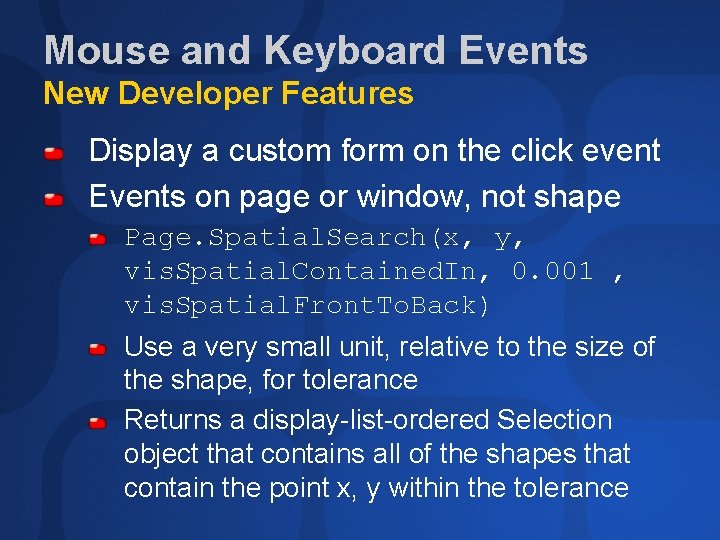 Mouse and Keyboard Events
New Developer Features

Display a custom form on the click event

Events on page or window, not shape

Page.SpatialSearch(x, y, visSpatialContainedIn, 0.001 , visSpatialFrontToBack)

Use a very small unit, relative to the size of the shape, for tolerance

Returns a display-list-ordered Selection object that contains all of the shapes that contain the point x, y within the tolerance